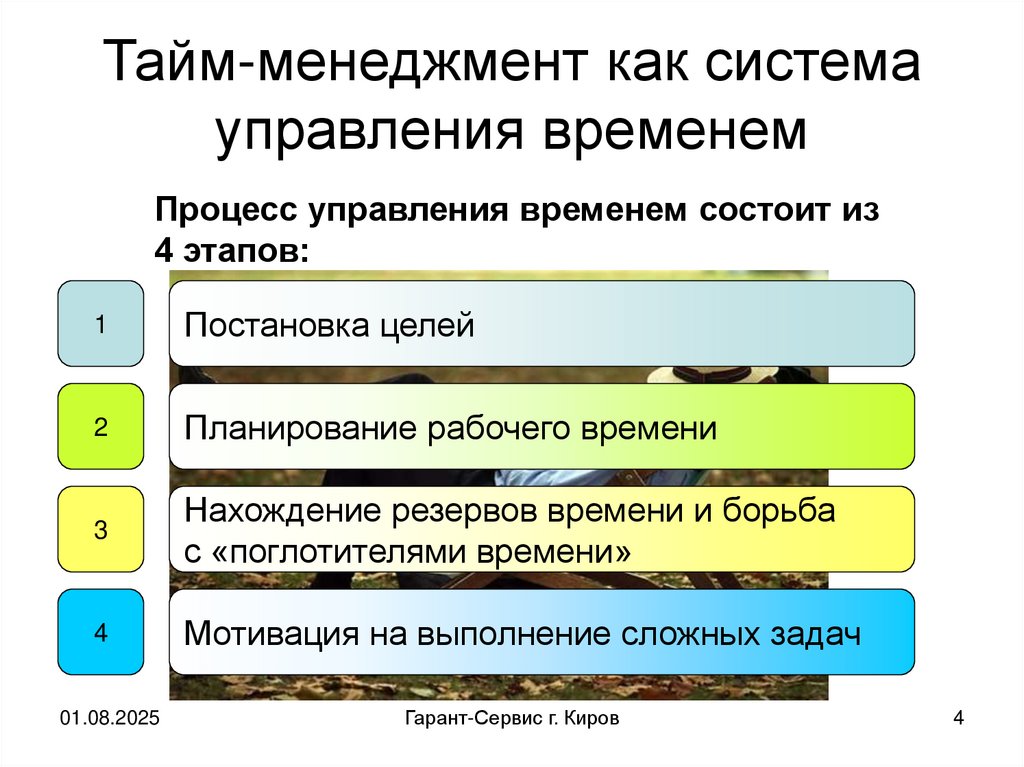 Тайм-менеджмент как система управления временем

Процесс управления временем состоит из 4 этапов:

1
Постановка целей

2
Планирование рабочего времени

3
Нахождение резервов времени и борьба с «поглотителями времени»

4
Мотивация на выполнение сложных задач

01.08.2025
Гарант-Сервис г. Киров
4